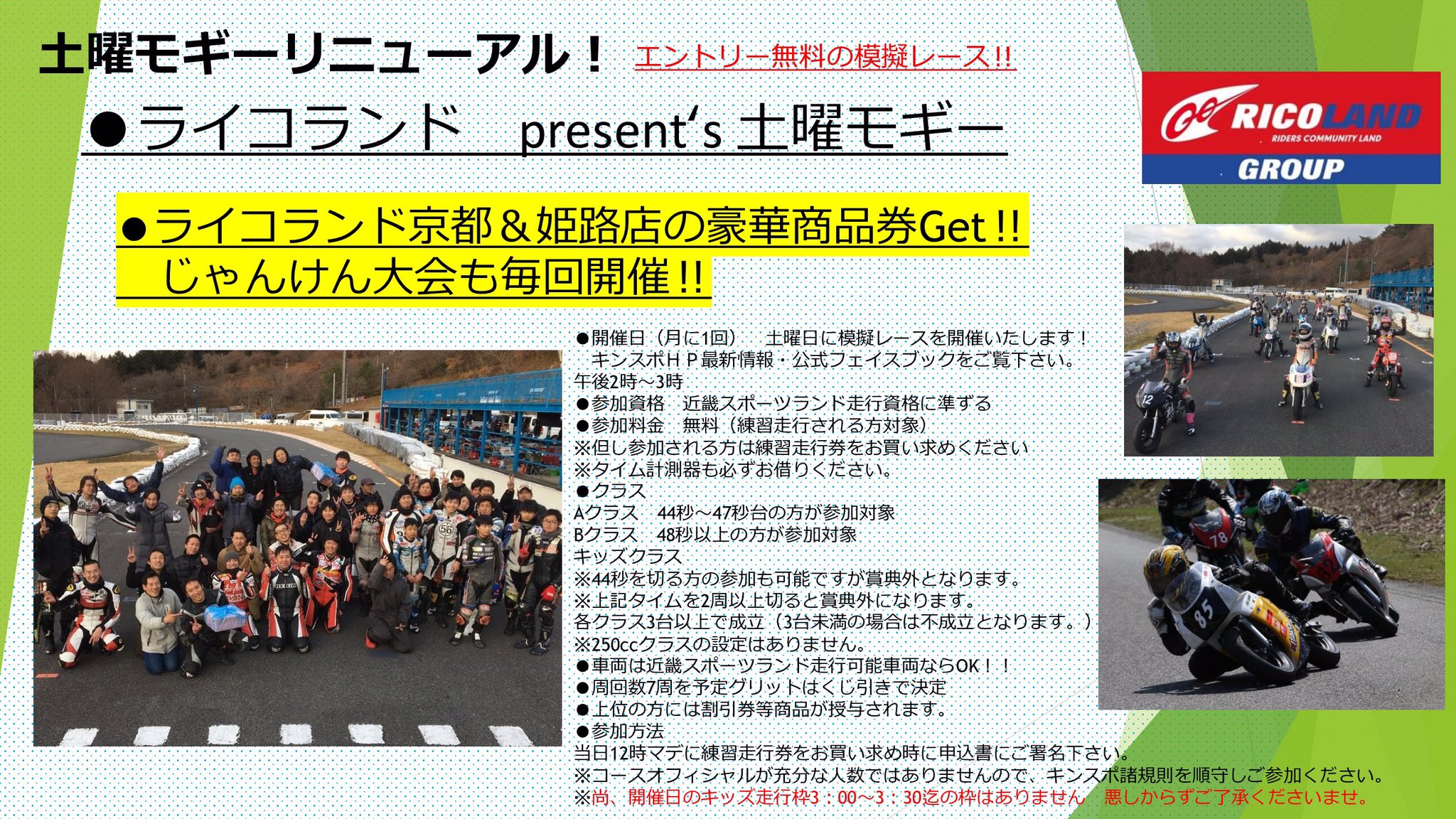 土曜モギーリニューアル！ エントリー無料の模擬レース!!

●ライコランド　present's 土曜モギー

RICOLAND RIDERS COMMUNITY LAND GROUP

●ライコランド京都＆姫路店の豪華商品券Get !!
じゃんけん大会も毎回開催 !!

●開催日（月に1回）　土曜日に模擬レースを開催いたします！
キンスポＨＰ最新情報・公式フェイスブックをご覧下さい。
午後2時～3時
●参加資格　近畿スポーツランド走行資格に準ずる
●参加料金　無料（練習走行される方対象）
※但し参加される方は練習走行券をお買い求めください
※タイム計測器も必ずお借りください。
●クラス
Aクラス　44秒～47秒台の方が参加対象
Bクラス　48秒以上の方が参加対象
キッズクラス
※44秒を切る方の参加も可能ですが賞典外となります。
※上記タイムを2周以上切ると賞典外になります。
各クラス3台以上で成立（3台未満の場合は不成立となります。）
※250ccクラスの設定はありません。
●車両は近畿スポーツランド走行可能車両ならOK！！
●周回数7周を予定グリットはくじ引きで決定
●上位の方には割引券等商品が授与されます。
●参加方法
当日12時マデに練習走行券をお買い求め時に申込書にご署名下さい。
※コースオフィシャルが充分な人数ではありませんので、キンスポ諸規則を順守しご参加ください。
※尚、開催日のキッズ走行枠3：00～3：30迄の枠はありません　悪しからずご了承くださいませ。